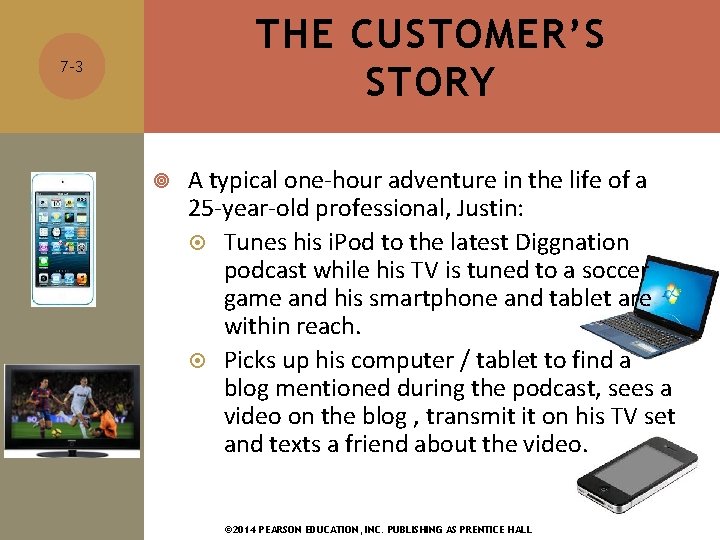 7-3

THE CUSTOMER'S STORY

A typical one-hour adventure in the life of a 25-year-old professional, Justin:

Tunes his iPod to the latest Diggnation podcast while his TV is tuned to a soccer game and his smartphone and tablet are within reach.

Picks up his computer / tablet to find a blog mentioned during the podcast, sees a video on the blog , transmit it on his TV set and texts a friend about the video.

©2014 PEARSON EDUCATION, INC. PUBLISHING AS PRENTICE HALL